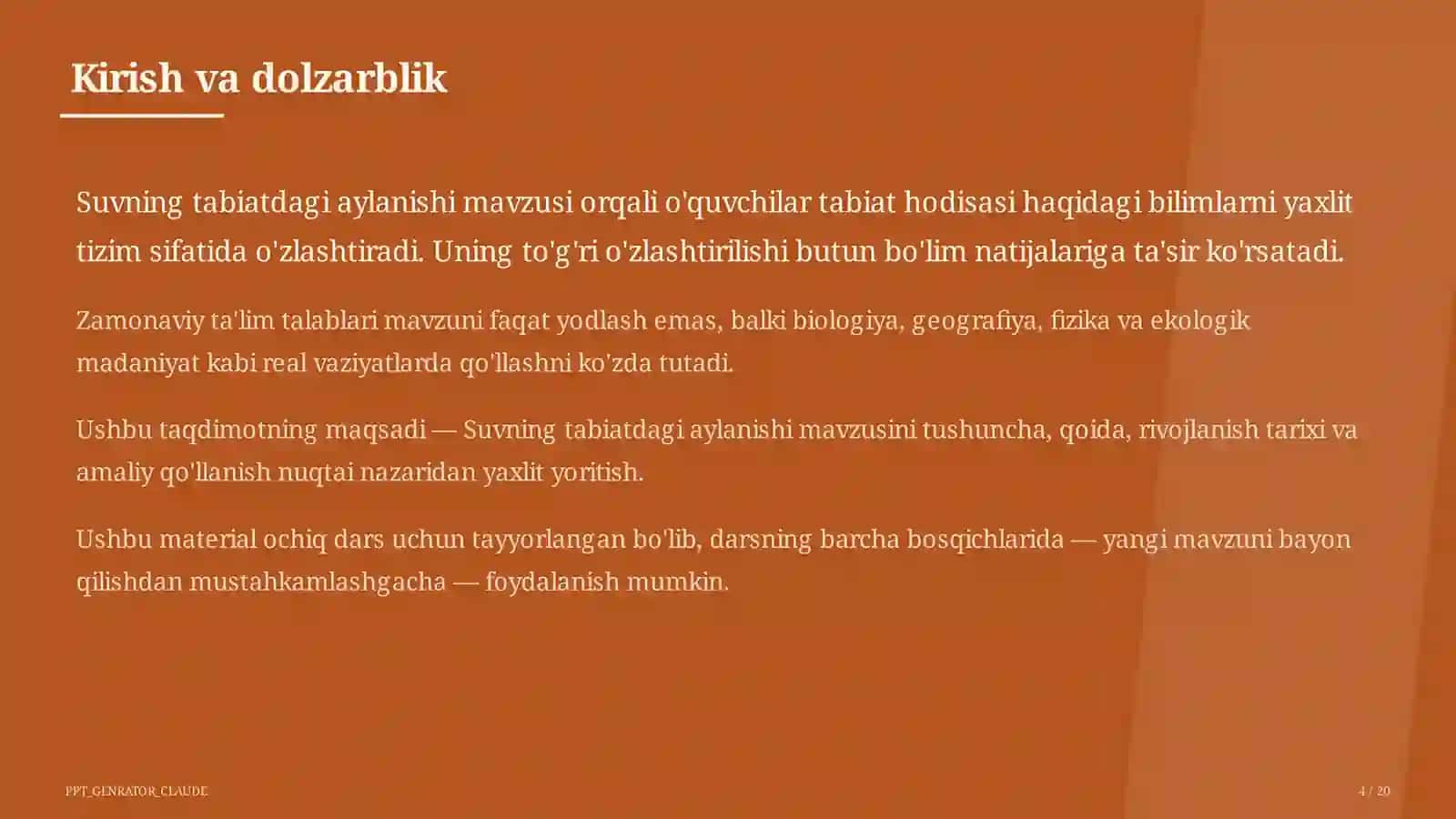 Kirish va dolzarblik

Suvning tabiatdagi aylanishi mavzusi orqali o'quvchilar tabiat hodisasi haqidagi bilimlarni yaxlit tizim sifatida o'zlashtiradi. Uning to'g'ri o'zlashtirilishi butun bo'lim natijalariga ta'sir ko'rsatadi.

Zamonaviy ta'lim talablari mavzuni faqat yodlash emas, balki biologiya, geografiya, fizika va ekologik madaniyat kabi real vaziyatlarda qo'llashni ko'zda tutadi.

Ushbu taqdimotning maqsadi — Suvning tabiatdagi aylanishi mavzusini tushuncha, qoida, rivojlanish tarixi va amaliy qo'llanish nuqtai nazaridan yaxlit yoritish.

Ushbu material ochiq dars uchun tayyorlangan bo'lib, darsning barcha bosqichlarida — yangi mavzuni bayon qilishdan mustahkamlashgacha — foydalanish mumkin.

PPT_GENRATOR_CLAUDE

4 / 20